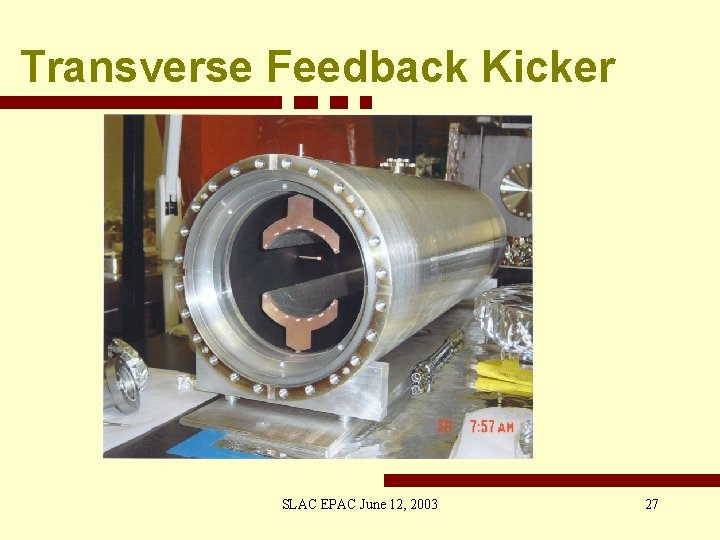 Transverse Feedback Kicker

28 7:57 AM

SLAC EPAC June 12, 2003

27